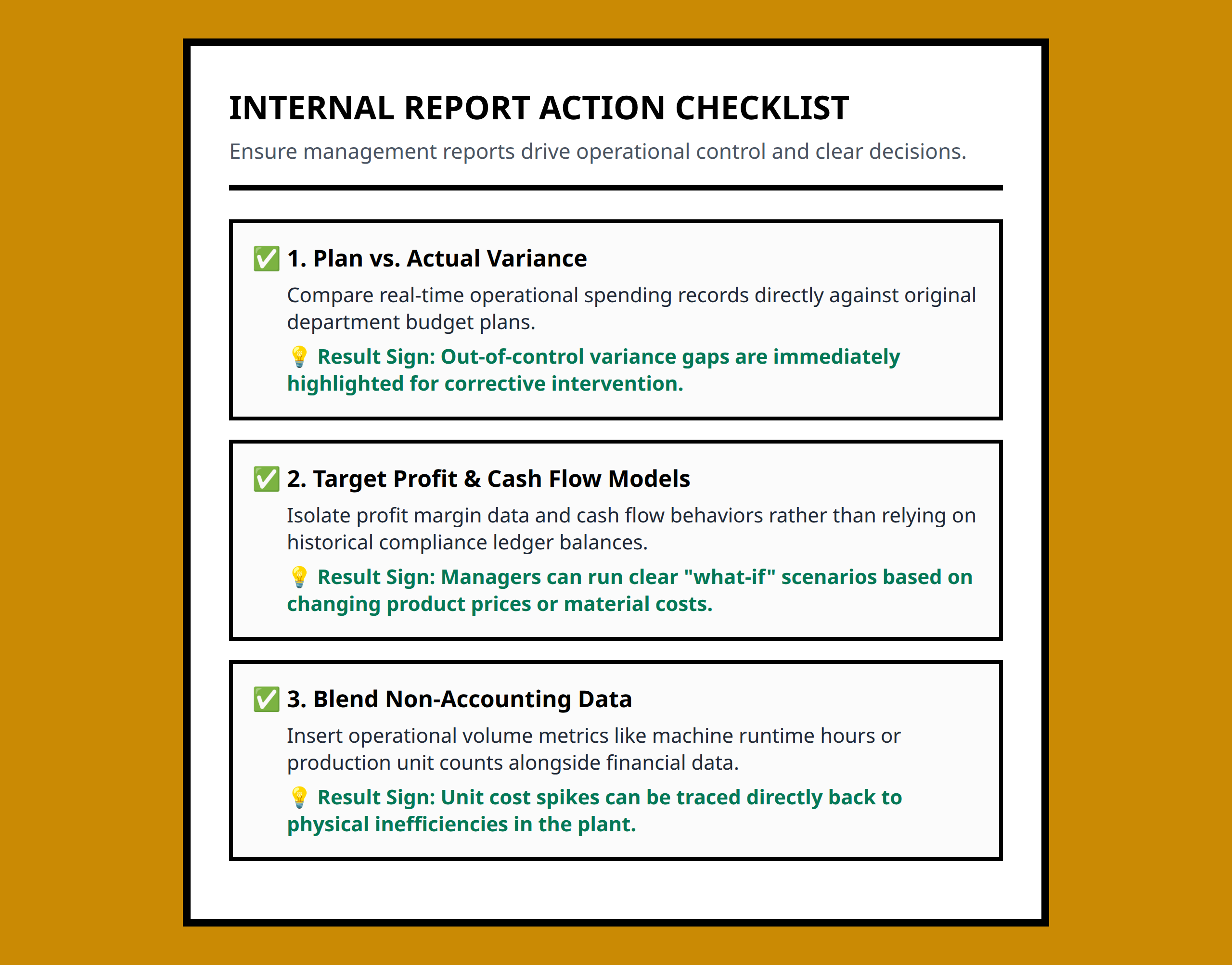 INTERNAL REPORT ACTION CHECKLIST

Ensure management reports drive operational control and clear decisions.

✅ 1. Plan vs. Actual Variance

Compare real-time operational spending records directly against original department budget plans.

💡 Result Sign: Out-of-control variance gaps are immediately highlighted for corrective intervention.

✅ 2. Target Profit & Cash Flow Models

Isolate profit margin data and cash flow behaviors rather than relying on historical compliance ledger balances.

💡 Result Sign: Managers can run clear "what-if" scenarios based on changing product prices or material costs.

✅ 3. Blend Non-Accounting Data

Insert operational volume metrics like machine runtime hours or production unit counts alongside financial data.

💡 Result Sign: Unit cost spikes can be traced directly back to physical inefficiencies in the plant.